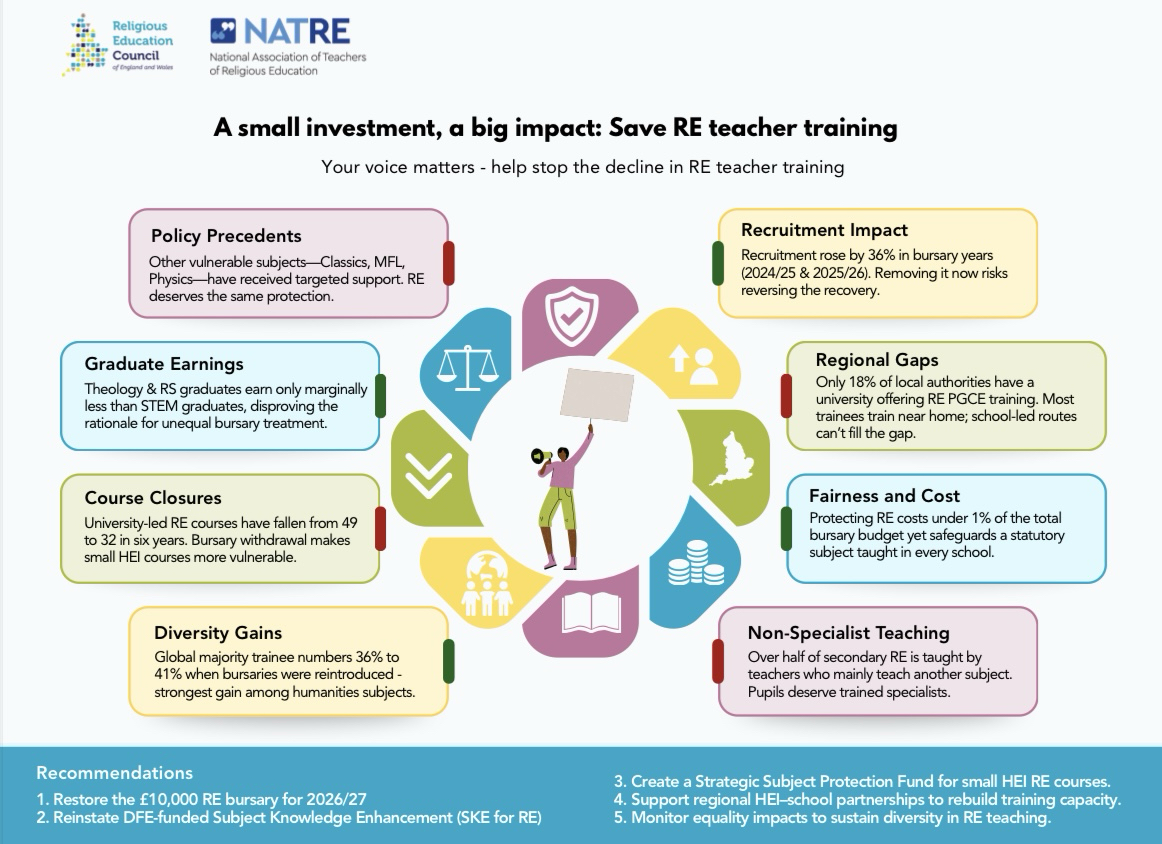 Religious Education Council of England and Wales

NATRE
National Association of Teachers of Religious Education

A small investment, a big impact: Save RE teacher training

Your voice matters - help stop the decline in RE teacher training

Policy Precedents
Other vulnerable subjects—Classics, MFL, Physics—have received targeted support. RE deserves the same protection.

Graduate Earnings
Theology & RS graduates earn only marginally less than STEM graduates, disproving the rationale for unequal bursary treatment.

Course Closures
University-led RE courses have fallen from 49 to 32 in six years. Bursary withdrawal makes small HEI courses more vulnerable.

Diversity Gains
Global majority trainee numbers 36% to 41% when bursaries were reintroduced - strongest gain among humanities subjects.

Recruitment Impact
Recruitment rose by 36% in bursary years (2024/25 & 2025/26). Removing it now risks reversing the recovery.

Regional Gaps
Only 18% of local authorities have a university offering RE PGCE training. Most trainees train near home; school-led routes can't fill the gap.

Fairness and Cost
Protecting RE costs under 1% of the total bursary budget yet safeguards a statutory subject taught in every school.

Non-Specialist Teaching
Over half of secondary RE is taught by teachers who mainly teach another subject. Pupils deserve trained specialists.

Recommendations
1. Restore the £10,000 RE bursary for 2026/27
2. Reinstate DFE-funded Subject Knowledge Enhancement (SKE for RE)
3. Create a Strategic Subject Protection Fund for small HEI RE courses.
4. Support regional HEI–school partnerships to rebuild training capacity.
5. Monitor equality impacts to sustain diversity in RE teaching.